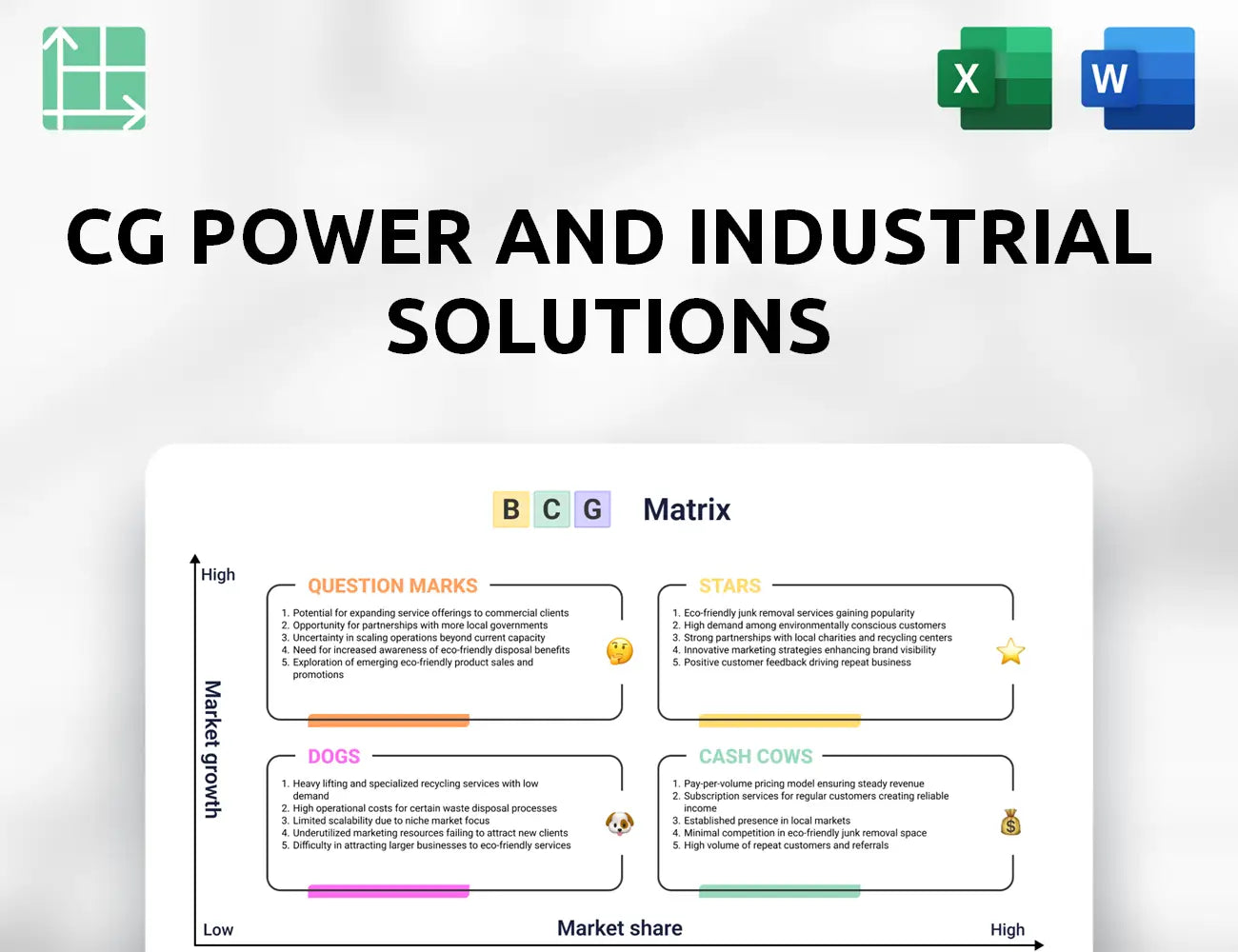 X

W

CG POWER AND INDUSTRIAL SOLUTIONS

B C G Matrix

High

Market growth

QUESTION MARKS

1. Potential for expanding service offerings to commercial clients
2. Opportunity for partnerships with more local governments
3. Uncertainty in scaling operations beyond current capacity
4. Need for increased awareness of eco-friendly disposal benefits
5. Exploration of emerging eco-friendly product sales and promotions

STARS

1. Eco-friendly junk removal services gaining popularity
2. High demand among environmentally conscious customers
3. Strong partnerships with local charities and recycling centers
4. Innovative marketing strategies enhancing brand visibility
5. Positive customer feedback driving repeat business

DOGS

1. Heavy lifting and specialized recycling services with low demand
2. High operational costs for certain waste disposal processes
3. Limited scalability due to niche market focus
4. Underutilized marketing resources failing to attract new clients
5. Difficulty in attracting larger businesses to eco-friendly services

CASH COWS

1. Pay-per-volume pricing model ensuring steady revenue
2. Subscription services for regular customers creating reliable income
3. Established presence in local markets
4. Minimal competition in eco-friendly junk removal space
5. High volume of repeat customers and referrals

Low

Market share

High